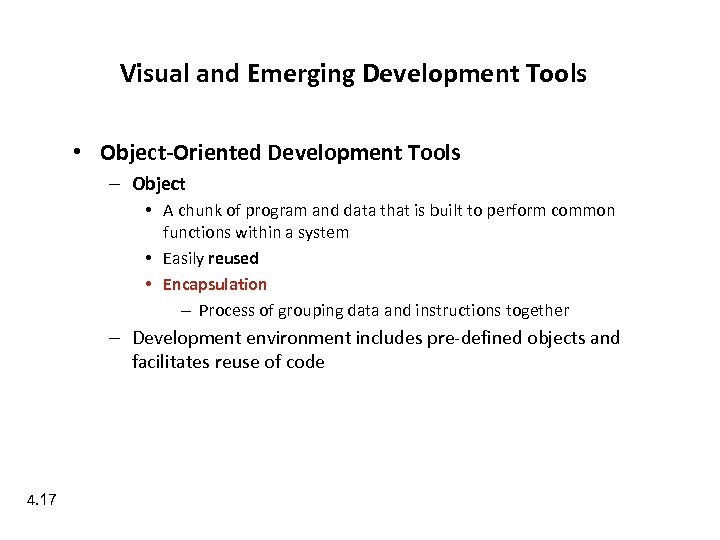 Visual and Emerging Development Tools

• Object-Oriented Development Tools
– Object
• A chunk of program and data that is built to perform common functions within a system
• Easily reused
• Encapsulation
– Process of grouping data and instructions together
– Development environment includes pre-defined objects and facilitates reuse of code

4.17